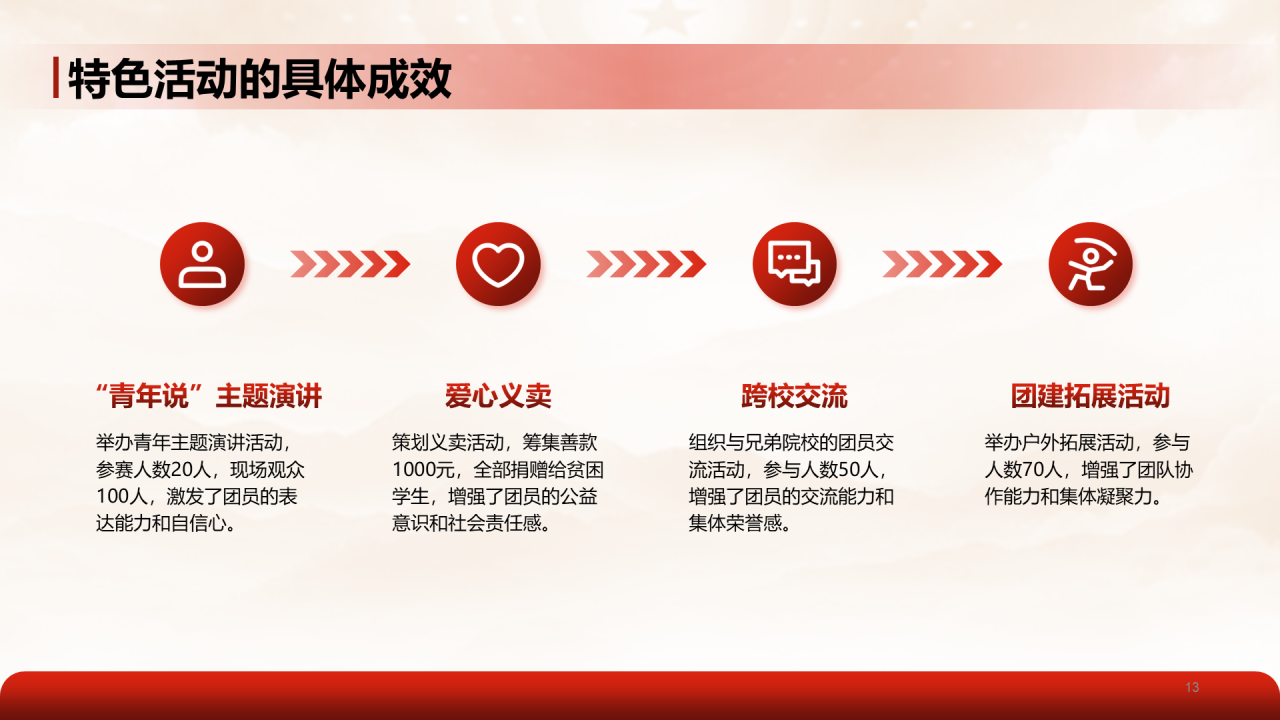 特色活动的具体成效

“青年说”主题演讲

举办青年主题演讲活动，参赛人数20人，现场观众100人，激发了团员的表达能力和自信心。

爱心义卖

策划义卖活动，筹集善款1000元，全部捐赠给贫困学生，增强了团员的公益意识和社会责任感。

跨校交流

组织与兄弟院校的团员交流活动，参与人数50人，增强了团员的交流能力和集体荣誉感。

团建拓展活动

举办户外拓展活动，参与人数70人，增强了团队协作能力和集体凝聚力。

13